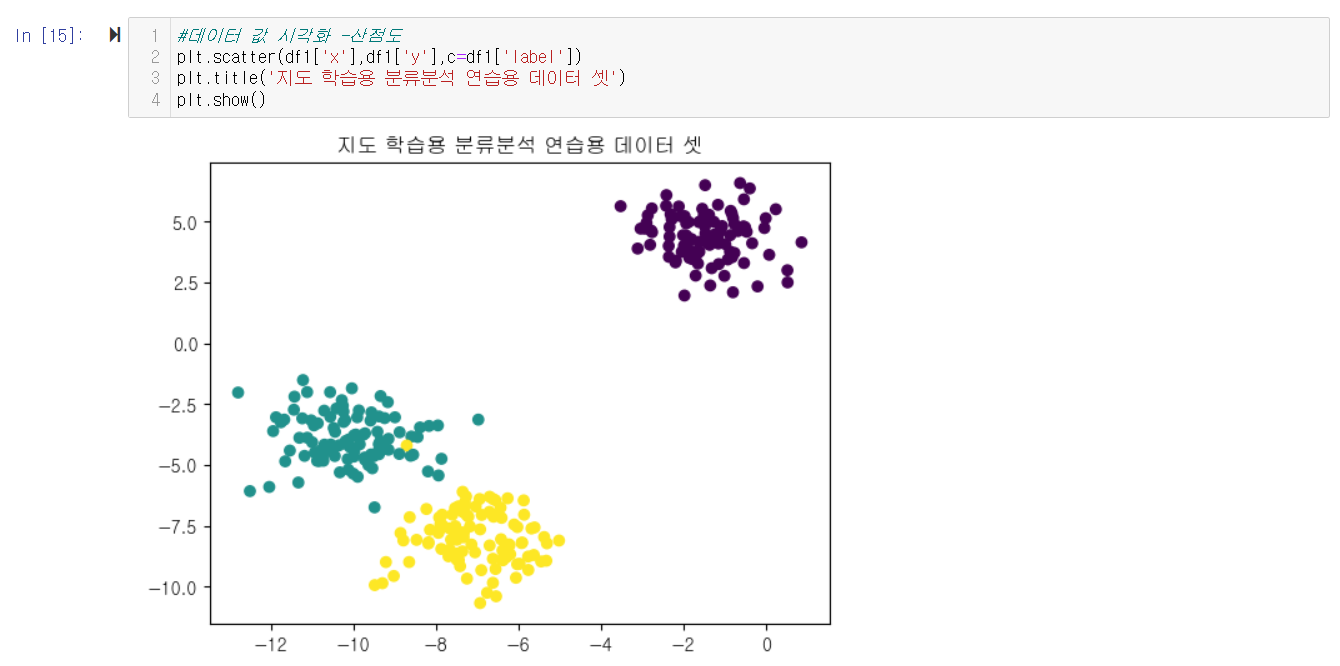 In [15]:

1 #데이터 값 시각화 -산점도
2 plt.scatter(df1['x'],df1['y'],c=df1['label'])
3 plt.title('지도 학습용 분류분석 연습용 데이터 셋')
4 plt.show()

지도 학습용 분류분석 연습용 데이터 셋

5.0
2.5
0.0
−2.5
−5.0
−7.5
−10.0

−12 −10 −8 −6 −4 −2 0